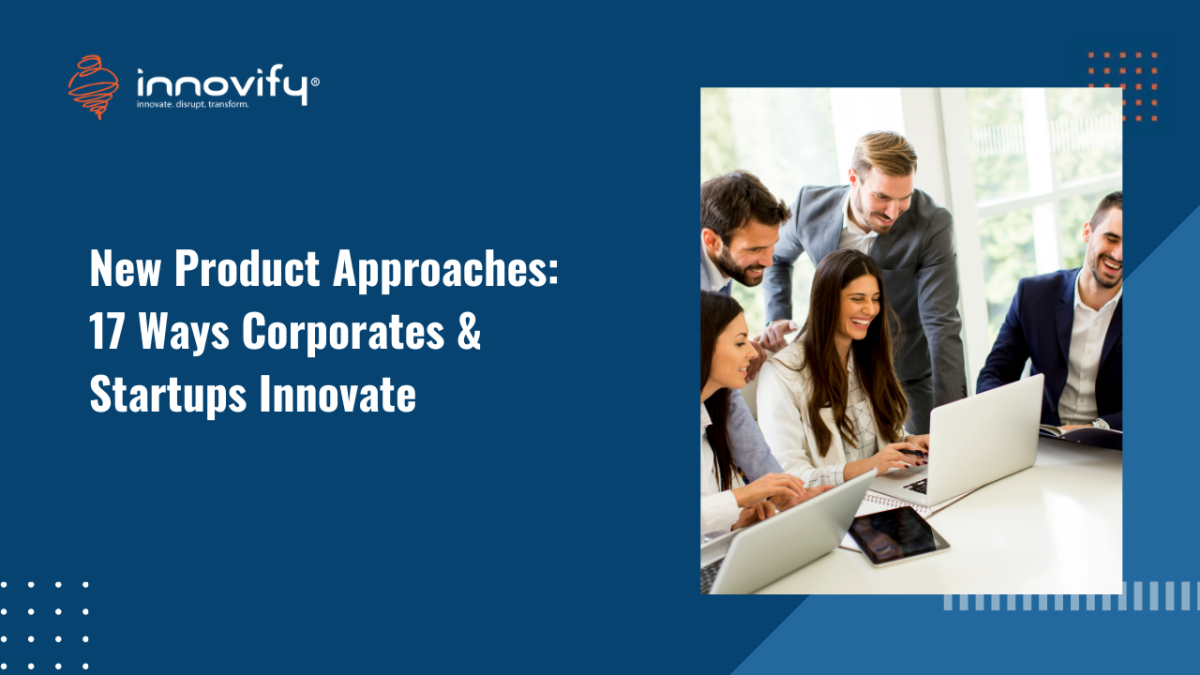 innovify®
innovate. disrupt. transform.

New Product Approaches: 17 Ways Corporates & Startups Innovate